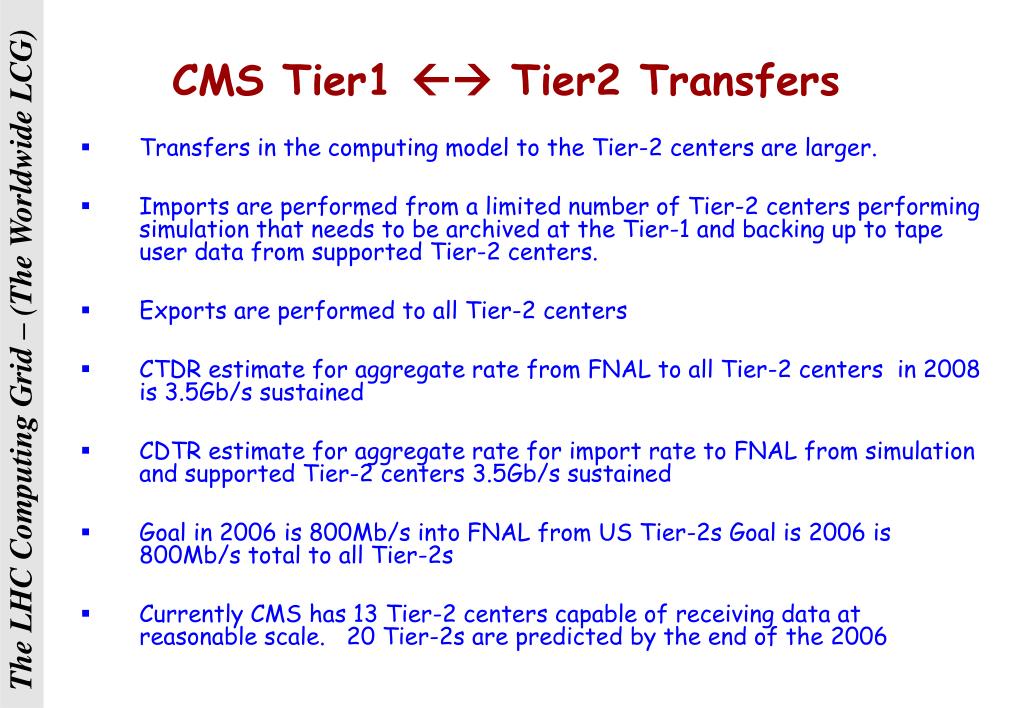 The LHC Computing Grid – (The Worldwide LCG)

CMS Tier1 ←→ Tier2 Transfers

▪ Transfers in the computing model to the Tier-2 centers are larger.

▪ Imports are performed from a limited number of Tier-2 centers performing simulation that needs to be archived at the Tier-1 and backing up to tape user data from supported Tier-2 centers.

▪ Exports are performed to all Tier-2 centers

▪ CTDR estimate for aggregate rate from FNAL to all Tier-2 centers in 2008 is 3.5Gb/s sustained

▪ CDTR estimate for aggregate rate for import rate to FNAL from simulation and supported Tier-2 centers 3.5Gb/s sustained

▪ Goal in 2006 is 800Mb/s into FNAL from US Tier-2s Goal is 2006 is 800Mb/s total to all Tier-2s

▪ Currently CMS has 13 Tier-2 centers capable of receiving data at reasonable scale. 20 Tier-2s are predicted by the end of the 2006